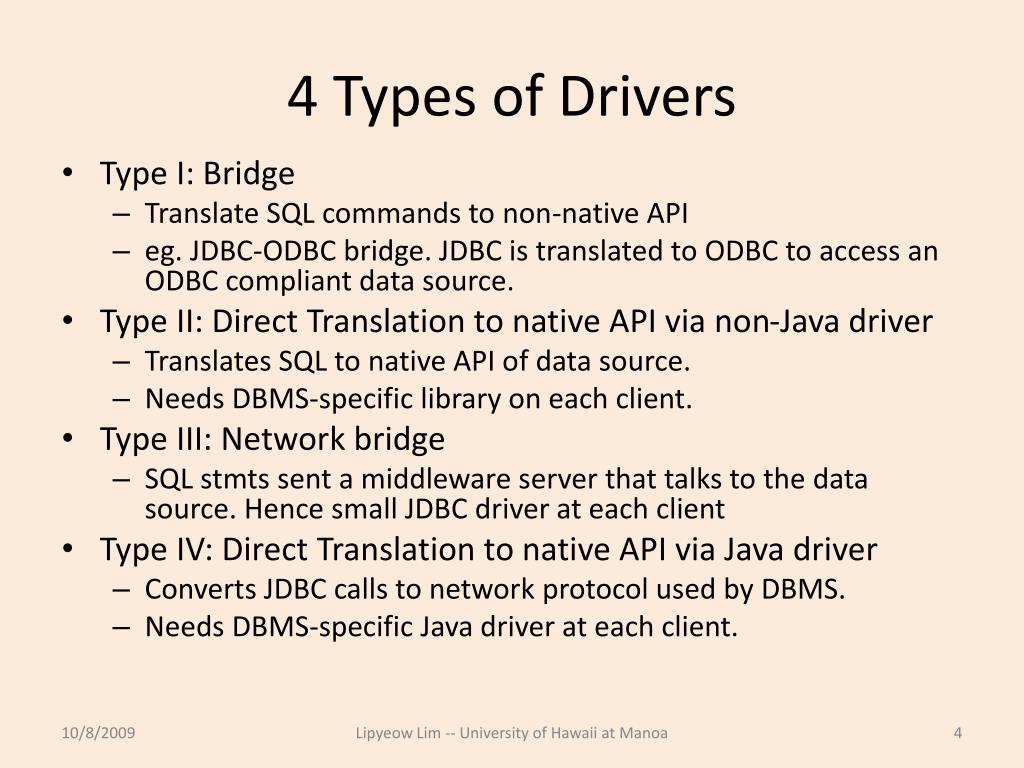 4 Types of Drivers

• Type I: Bridge
– Translate SQL commands to non-native API
– eg. JDBC-ODBC bridge. JDBC is translated to ODBC to access an ODBC compliant data source.
• Type II: Direct Translation to native API via non-Java driver
– Translates SQL to native API of data source.
– Needs DBMS-specific library on each client.
• Type III: Network bridge
– SQL stmts sent a middleware server that talks to the data source. Hence small JDBC driver at each client
• Type IV: Direct Translation to native API via Java driver
– Converts JDBC calls to network protocol used by DBMS.
– Needs DBMS-specific Java driver at each client.

10/8/2009 Lipyeow Lim -- University of Hawaii at Manoa 4